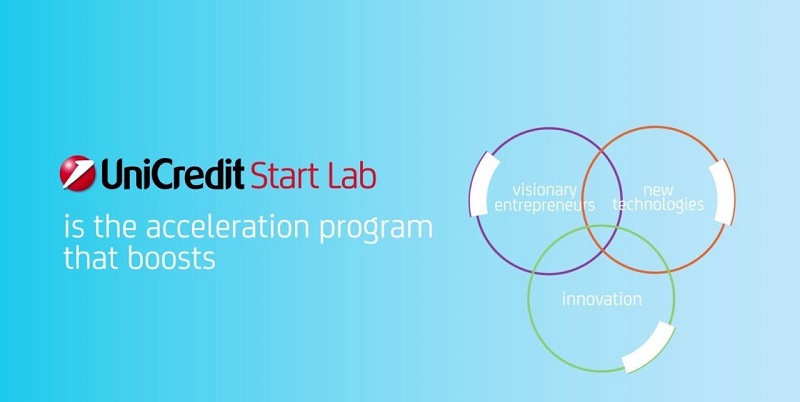 UniCredit Start Lab
is the acceleration program that boosts

visionary entrepreneurs

new technologies

innovation